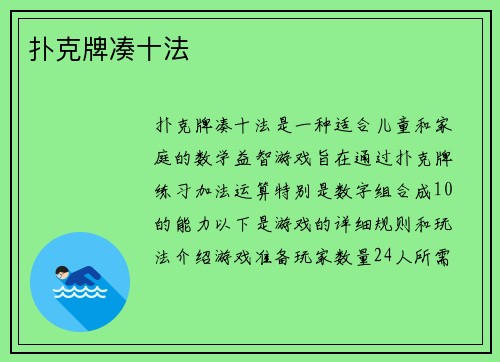 扑克牌凑十法

扑克牌凑十法是一种适合儿童和家庭的数学益智游戏旨在通过扑克牌练习加法运算特别是数字组合成10的能力以下是游戏的详细规则和玩法介绍游戏准备玩家数量24人所需